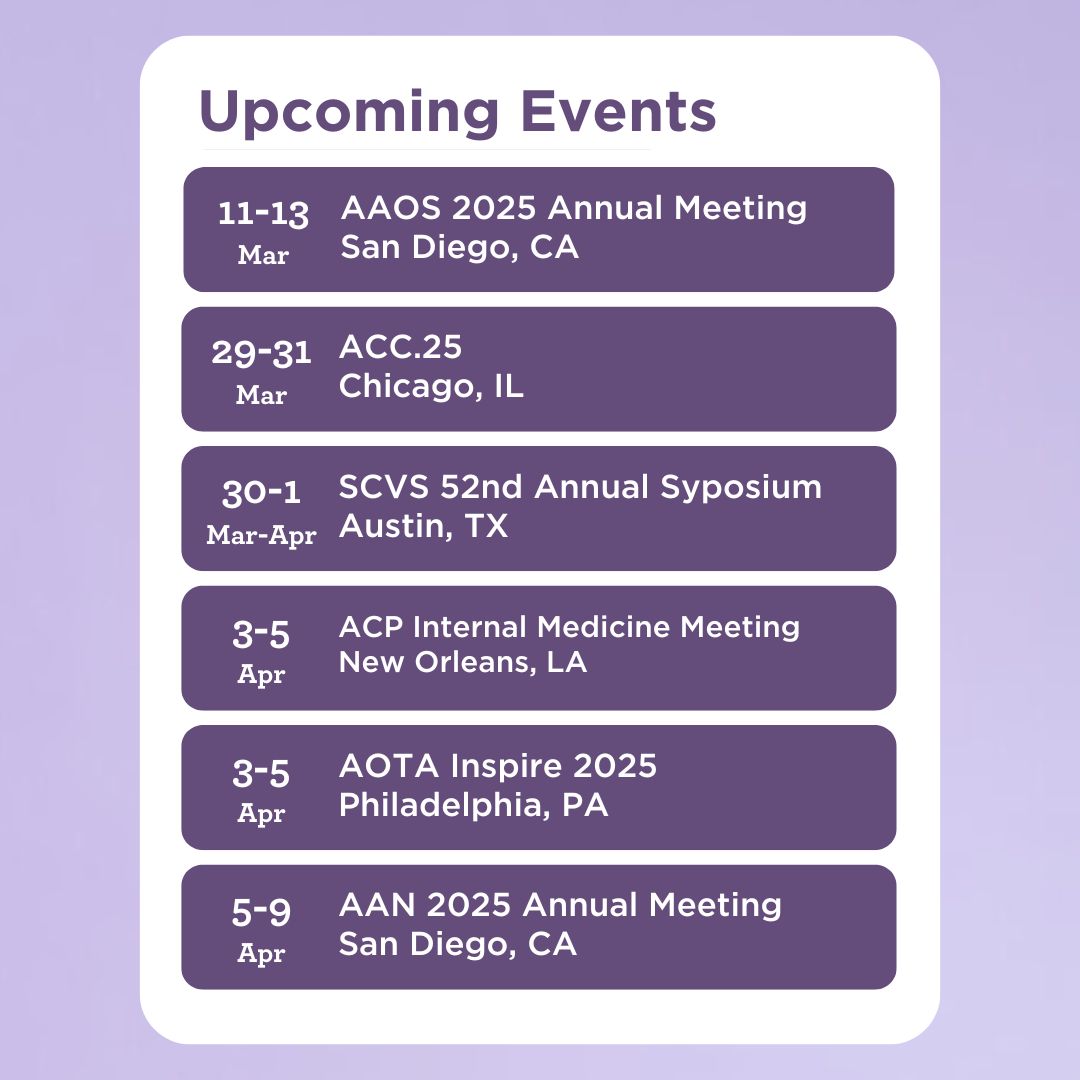 Upcoming Events

11-13
Mar
AAOS 2025 Annual Meeting
San Diego, CA

29-31
Mar
ACC.25
Chicago, IL

30-1
Mar-Apr
SCVS 52nd Annual Syposium
Austin, TX

3-5
Apr
ACP Internal Medicine Meeting
New Orleans, LA

3-5
Apr
AOTA Inspire 2025
Philadelphia, PA

5-9
Apr
AAN 2025 Annual Meeting
San Diego, CA